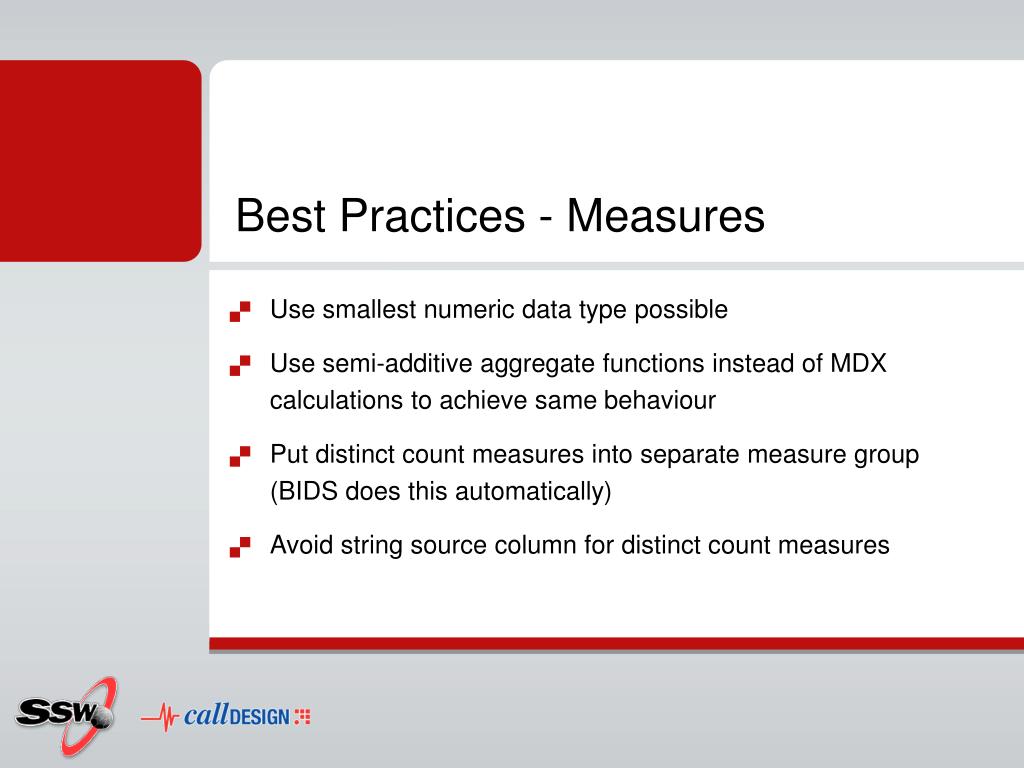 Best Practices - Measures

Use smallest numeric data type possible

Use semi-additive aggregate functions instead of MDX calculations to achieve same behaviour

Put distinct count measures into separate measure group (BIDS does this automatically)

Avoid string source column for distinct count measures

SSW

callDESIGN